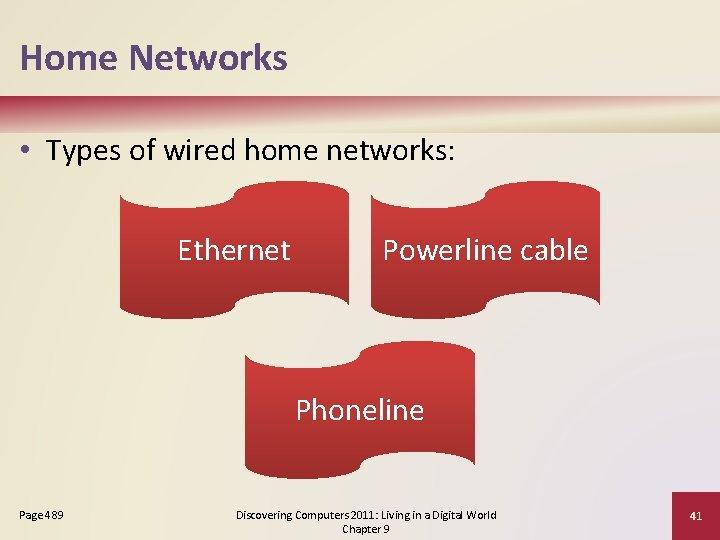 Home Networks

• Types of wired home networks:

Ethernet

Powerline cable

Phoneline

Page 489

Discovering Computers 2011: Living in a Digital World
Chapter 9

41